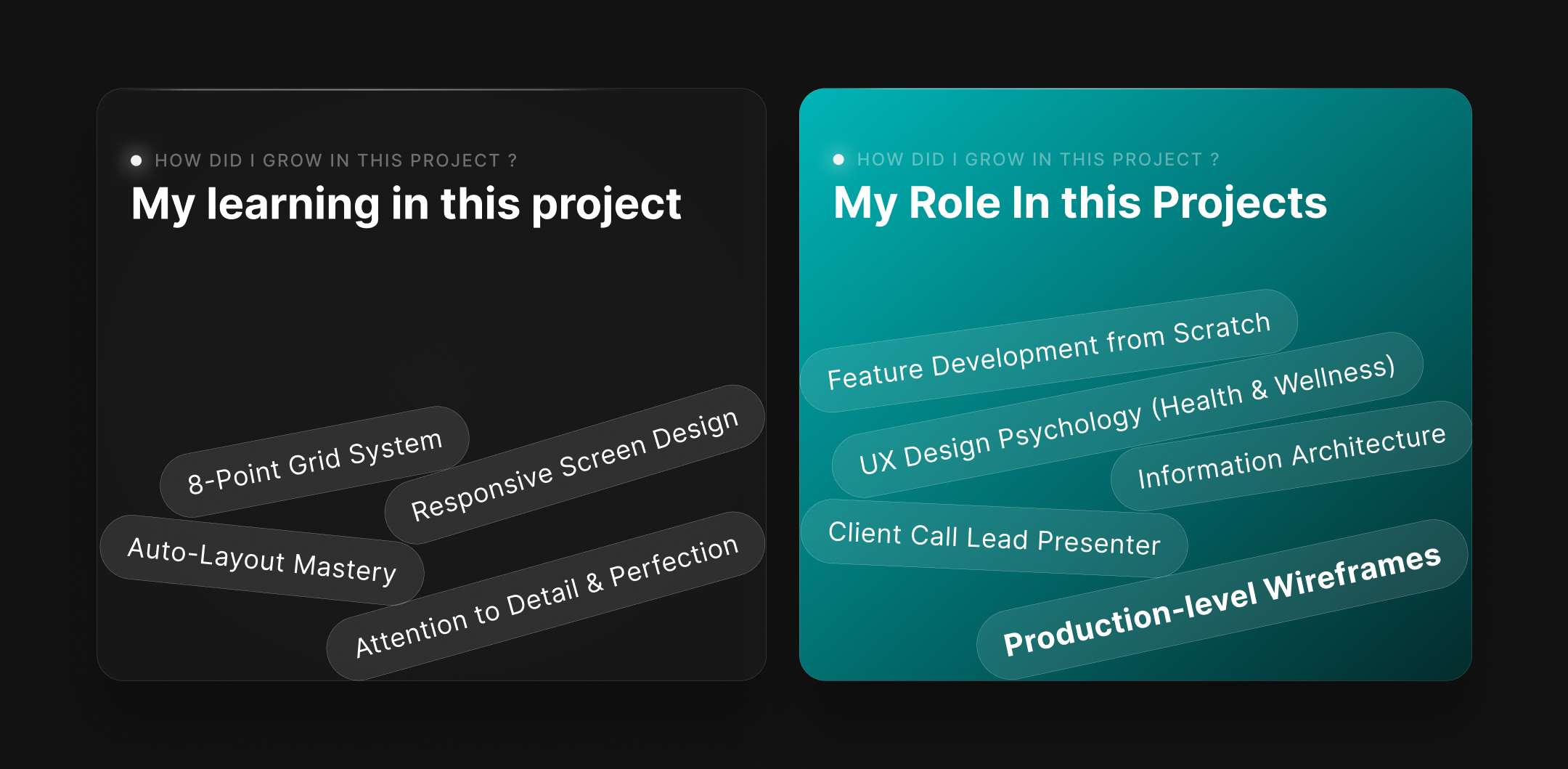 HOW DID I GROW IN THIS PROJECT ?

My learning in this project

8-Point Grid System

Responsive Screen Design

Auto-Layout Mastery

Attention to Detail & Perfection

HOW DID I GROW IN THIS PROJECT ?

My Role In this Projects

Feature Development from Scratch

UX Design Psychology (Health & Wellness)

Information Architecture

Client Call Lead Presenter

Production-level Wireframes